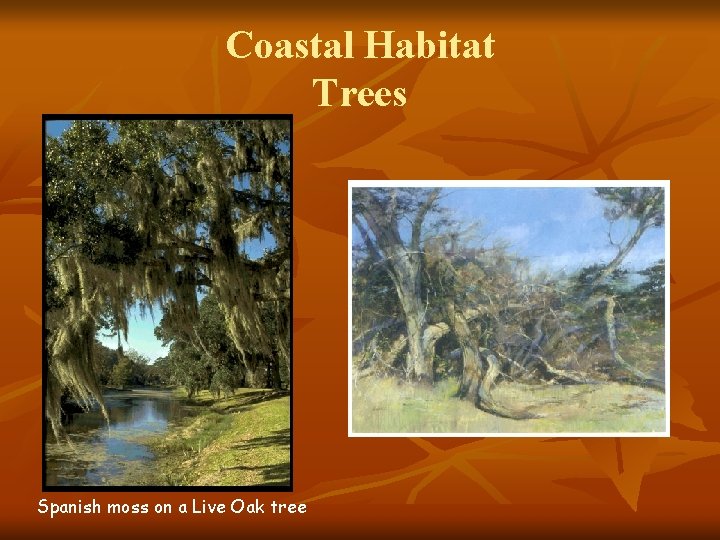 Coastal Habitat
Trees

Spanish moss on a Live Oak tree